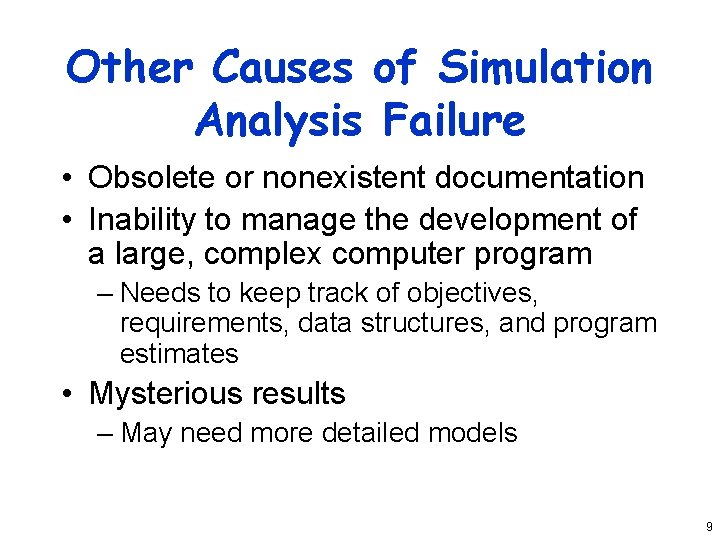 Other Causes of Simulation Analysis Failure

• Obsolete or nonexistent documentation
• Inability to manage the development of a large, complex computer program
– Needs to keep track of objectives, requirements, data structures, and program estimates
• Mysterious results
– May need more detailed models

9